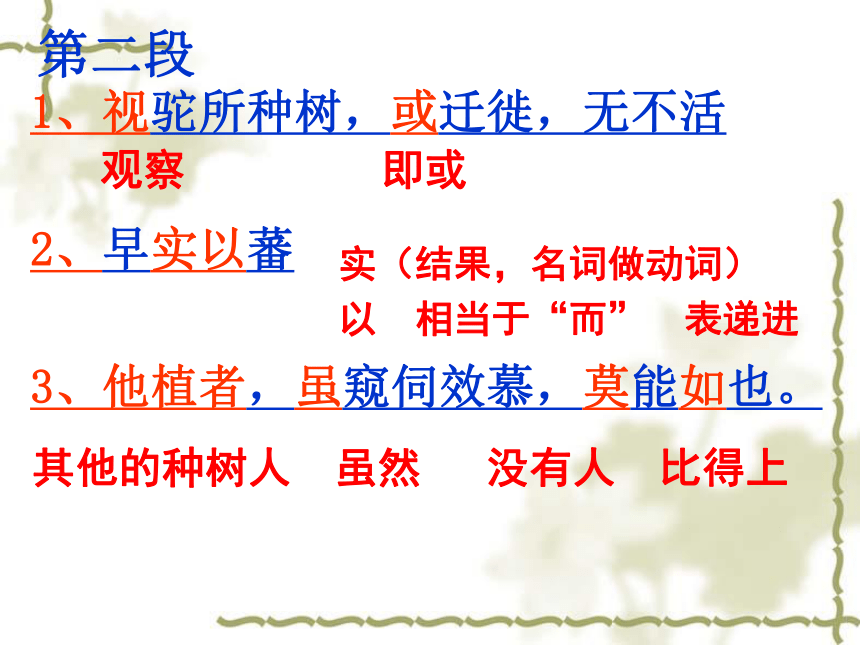 第二段

1、视驼所种树，或迁徙，无不活

观察　　　　即或

2、早实以蕃

实（结果，名词做动词）

以　相当于“而”　表递进

3、他植者，虽窥伺效慕，莫能如也。

其他的种树人　虽然　　没有人　比得上